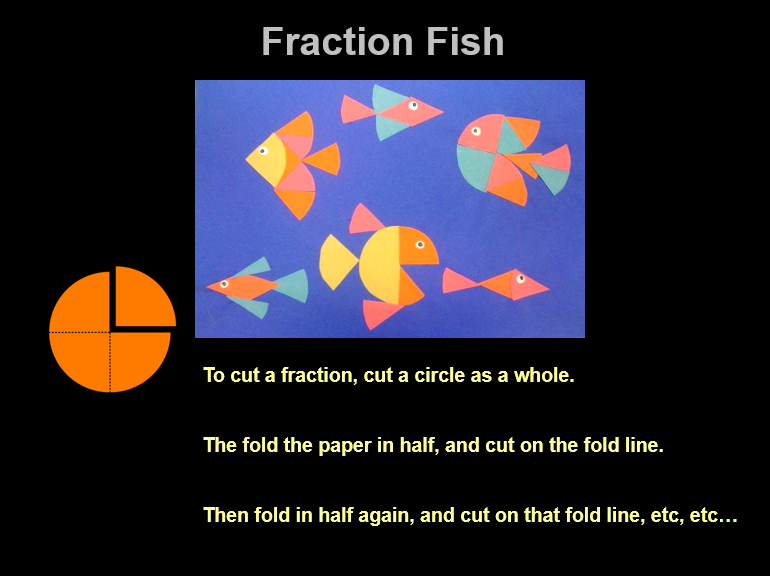 Fraction Fish

To cut a fraction, cut a circle as a whole.

The fold the paper in half, and cut on the fold line.

Then fold in half again, and cut on that fold line, etc, etc…